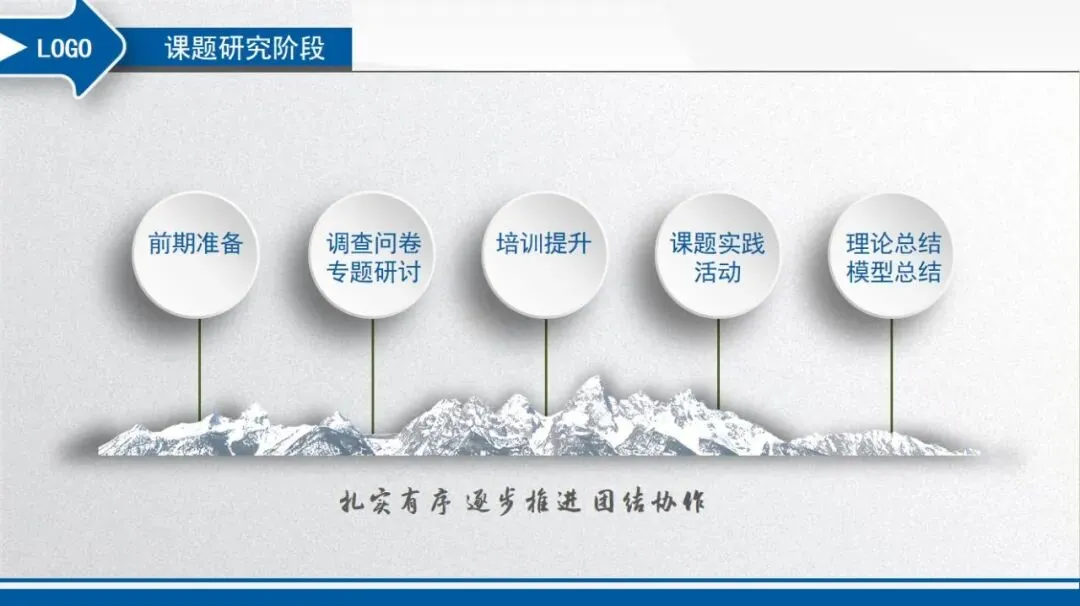 LOGO

课题研究阶段

前期准备

调查问卷
专题研讨

培训提升

课题实践
活动

理论总结
模型总结

扎实有序 逐步推进 团结协作